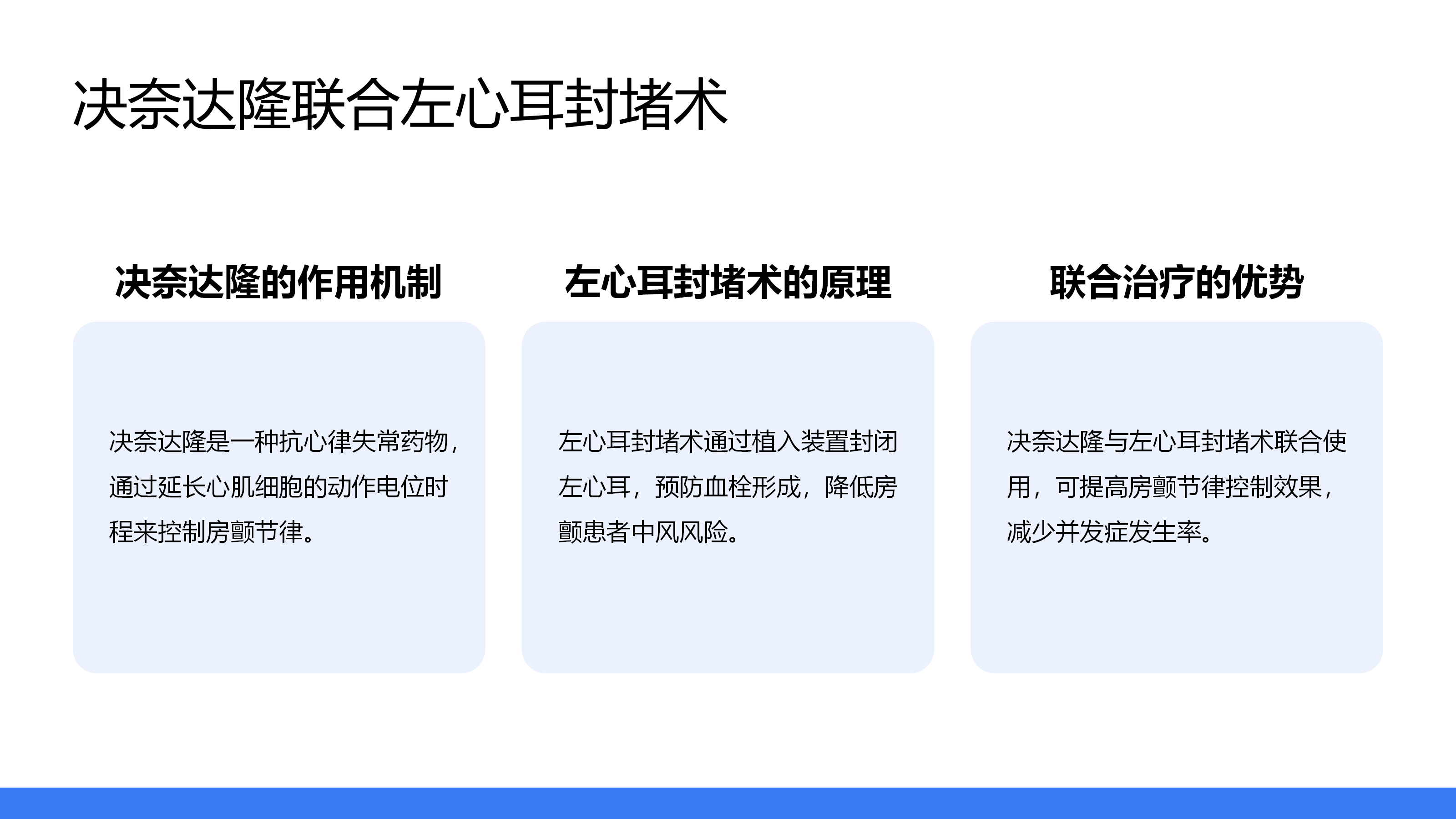 决奈达隆联合左心耳封堵术

决奈达隆的作用机制

决奈达隆是一种抗心律失常药物，通过延长心肌细胞的动作电位时程来控制房颤节律。

左心耳封堵术的原理

左心耳封堵术通过植入装置封闭左心耳，预防血栓形成，降低房颤患者中风风险。

联合治疗的优势

决奈达隆与左心耳封堵术联合使用，可提高房颤节律控制效果，减少并发症发生率。